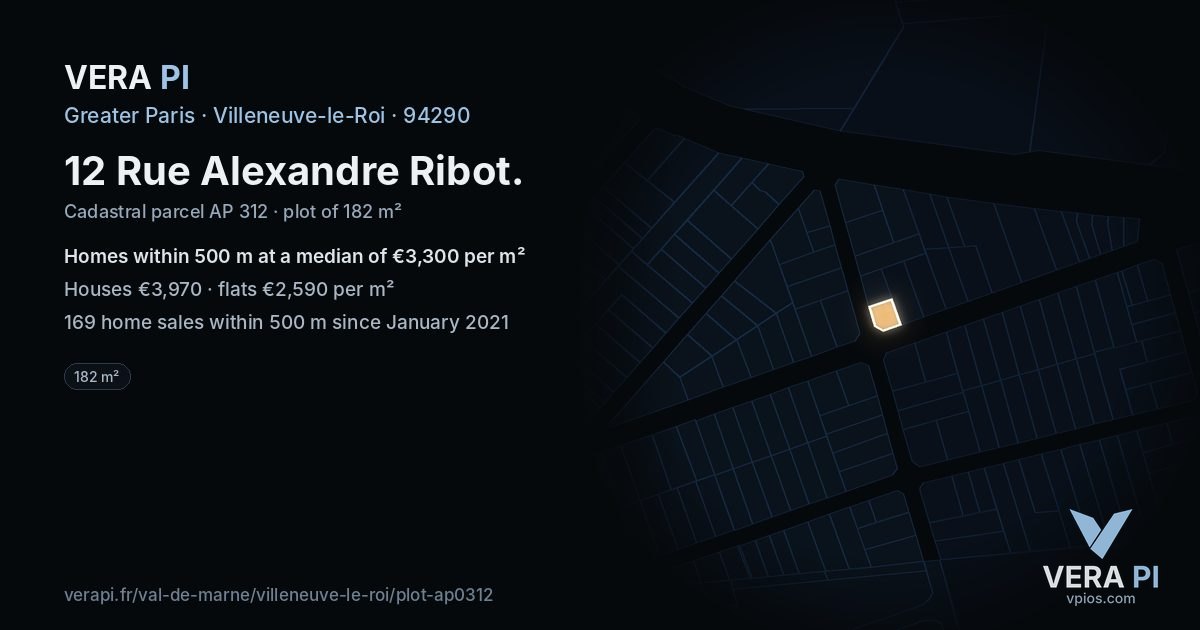 VERA PI

Greater Paris · Villeneuve-le-Roi · 94290

12 Rue Alexandre Ribot.

Cadastral parcel AP 312 · plot of 182 m²

Homes within 500 m at a median of €3,300 per m²

Houses €3,970 · flats €2,590 per m²

169 home sales within 500 m since January 2021

182 m²

verapi.fr/val-de-marne/villeneuve-le-roi/plot-ap0312

VERA PI
vpios.com